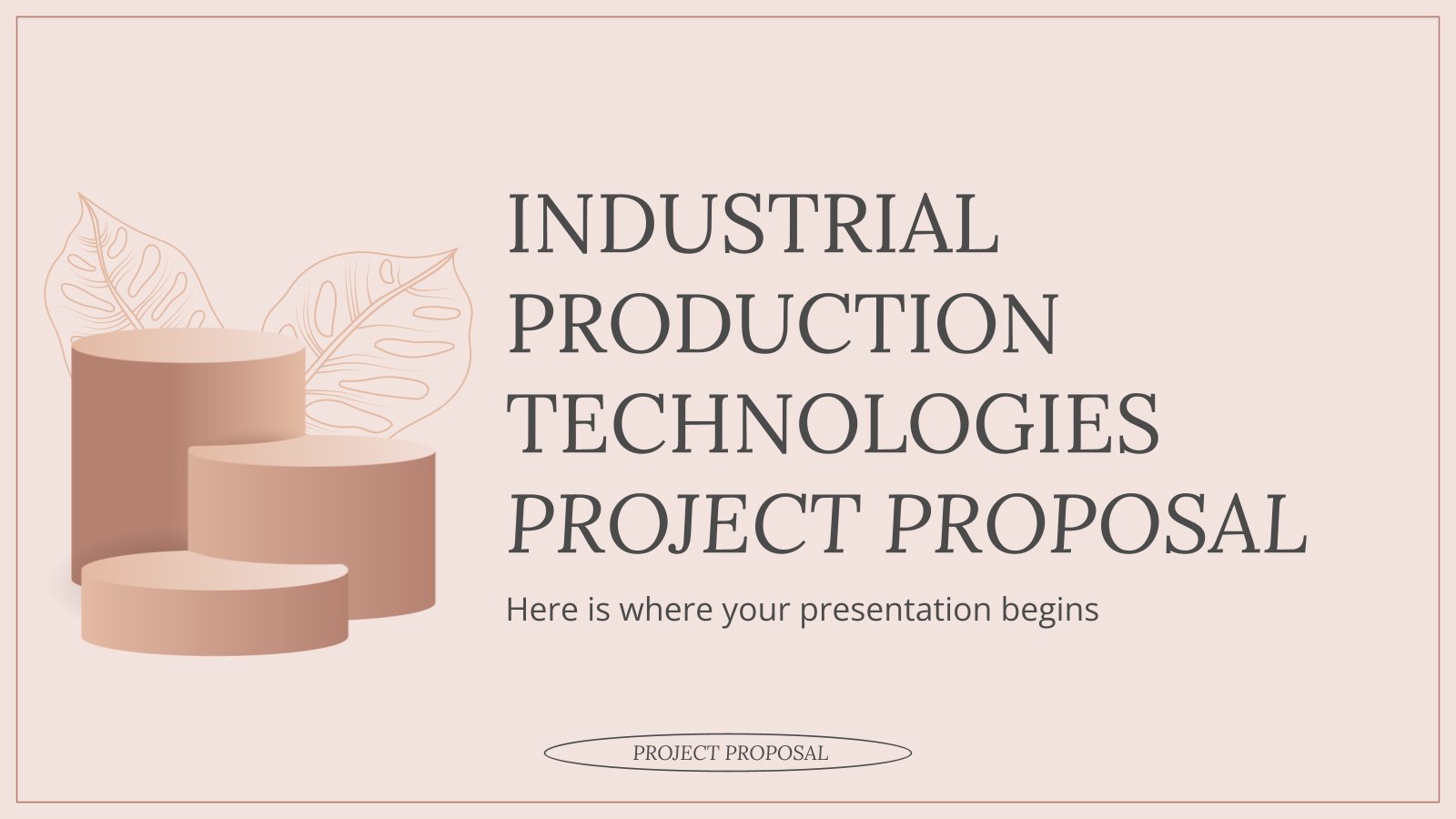 INDUSTRIAL PRODUCTION TECHNOLOGIES PROJECT PROPOSAL

Here is where your presentation begins

PROJECT PROPOSAL